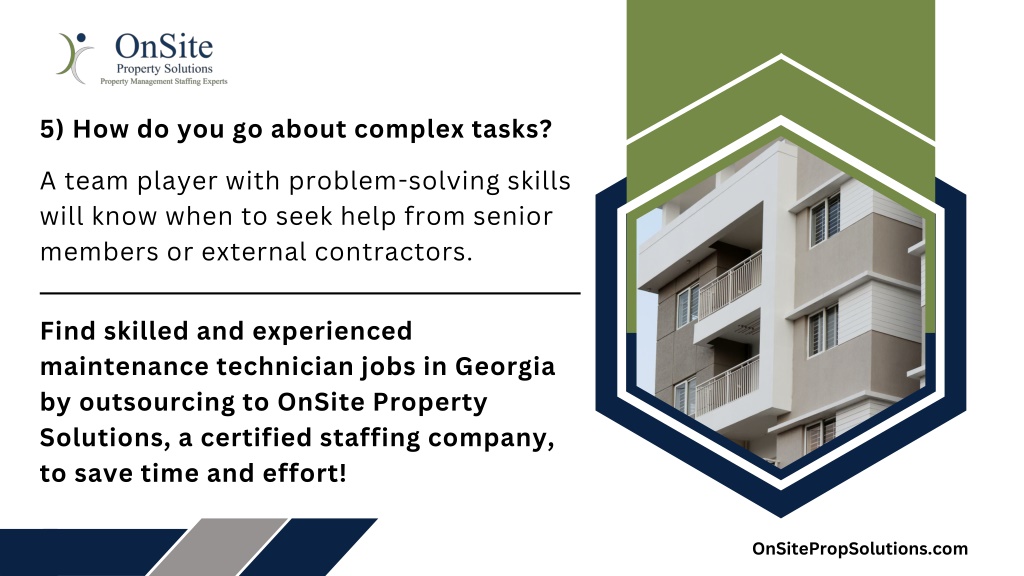 OnSite
Property Solutions
Property Management Staffing Experts

5) How do you go about complex tasks?

A team player with problem-solving skills will know when to seek help from senior members or external contractors.

Find skilled and experienced maintenance technician jobs in Georgia by outsourcing to OnSite Property Solutions, a certified staffing company, to save time and effort!

OnSitePropSolutions.com